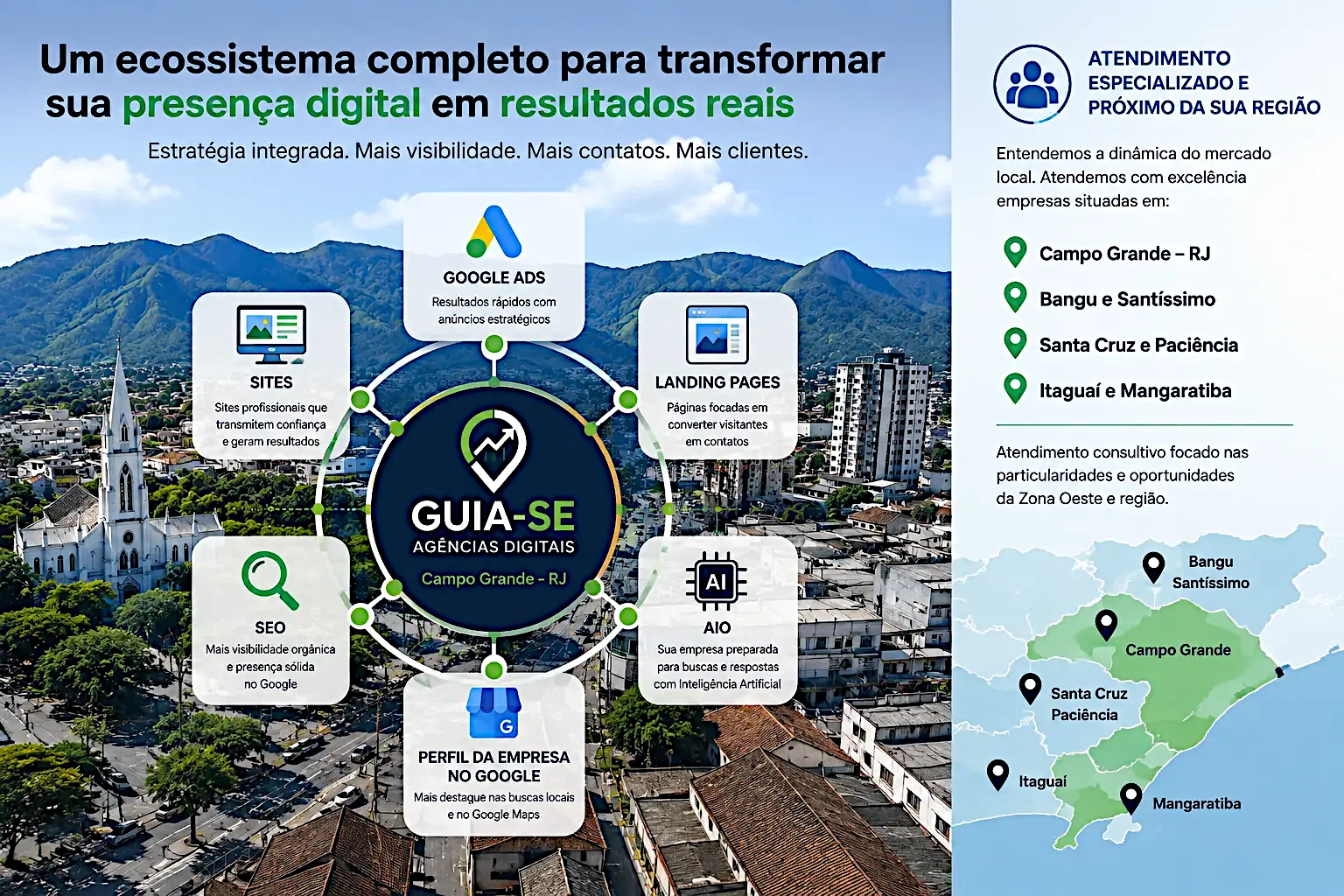 Um ecossistema completo para transformar sua presença digital em resultados reais

Estratégia integrada. Mais visibilidade. Mais contatos. Mais clientes.

GOOGLE ADS
Resultados rápidos com anúncios estratégicos

SITES
Sites profissionais que transmitem confiança e geram resultados

LANDING PAGES
Páginas focadas em converter visitantes em contatos

GUIA-SE
AGÊNCIAS DIGITAIS
Campo Grande - RJ

SEO
Mais visibilidade orgânica e presença sólida no Google

AI

AIO
Sua empresa preparada para buscas e respostas com Inteligência Artificial

G

PERFIL DA EMPRESA NO GOOGLE
Mais destaque nas buscas locais e no Google Maps

ATENDIMENTO ESPECIALIZADO E PRÓXIMO DA SUA REGIÃO

Entendemos a dinâmica do mercado local. Atendemos com excelência empresas situadas em:

Campo Grande – RJ
Bangu e Santíssimo
Santa Cruz e Paciência
Itaguaí e Mangaratiba

Atendimento consultivo focado nas particularidades e oportunidades da Zona Oeste e região.

Bangu
Santíssimo
Campo Grande
Santa Cruz
Paciência
Itaguaí
Mangaratiba